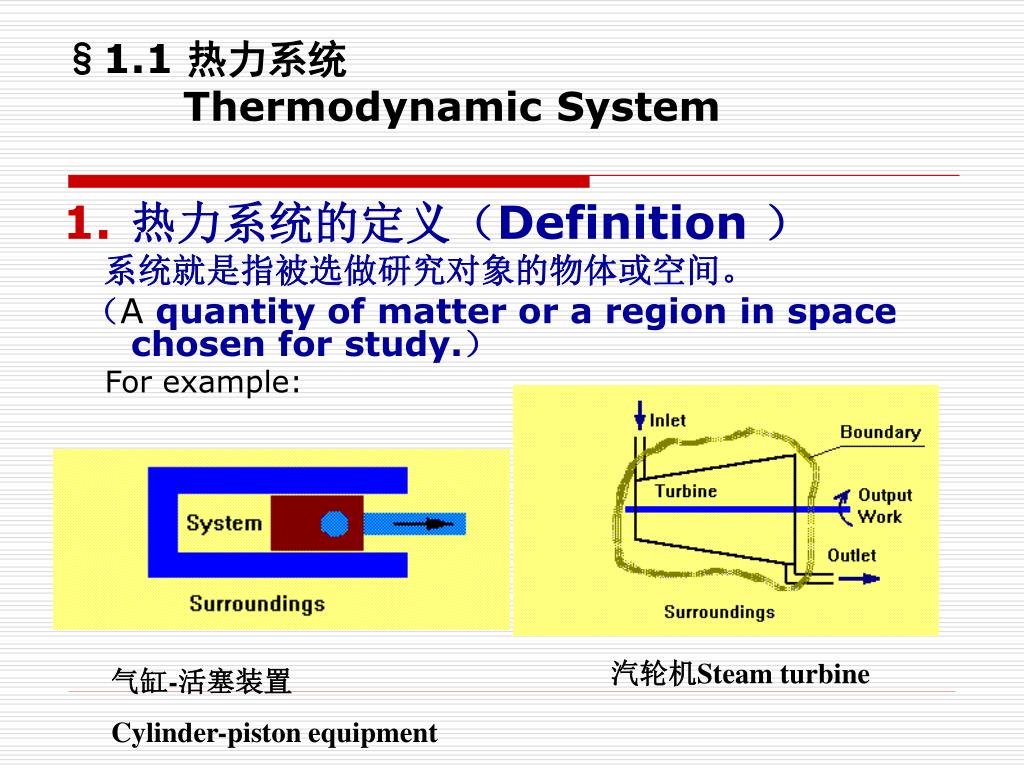 §1.1 热力系统
Thermodynamic System

1. 热力系统的定义（Definition ）
系统就是指被选做研究对象的物体或空间。
（A quantity of matter or a region in space chosen for study.）
For example:

System
Surroundings

Inlet
Boundary
Turbine
Output Work
Outlet
Surroundings

气缸-活塞装置
Cylinder-piston equipment

汽轮机Steam turbine